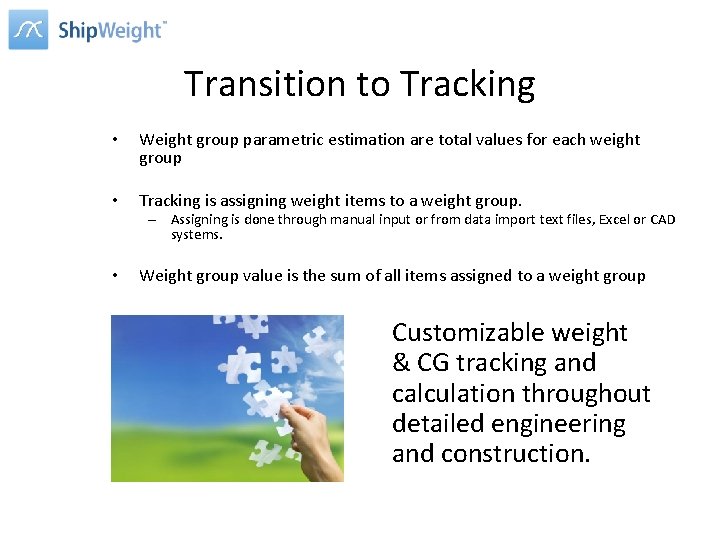 ShipWeight™

Transition to Tracking

• Weight group parametric estimation are total values for each weight group

• Tracking is assigning weight items to a weight group.
– Assigning is done through manual input or from data import text files, Excel or CAD systems.

• Weight group value is the sum of all items assigned to a weight group

Customizable weight & CG tracking and calculation throughout detailed engineering and construction.